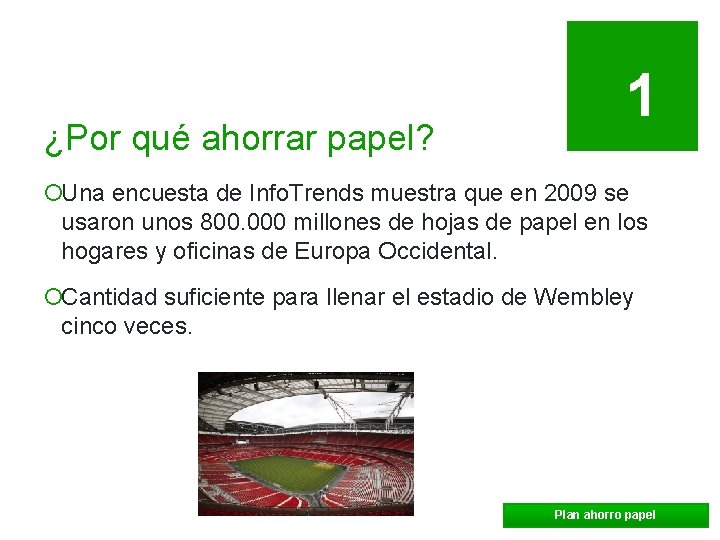 1

¿Por qué ahorrar papel?

Una encuesta de InfoTrends muestra que en 2009 se usaron unos 800.000 millones de hojas de papel en los hogares y oficinas de Europa Occidental.

Cantidad suficiente para llenar el estadio de Wembley cinco veces.

Plan ahorro papel